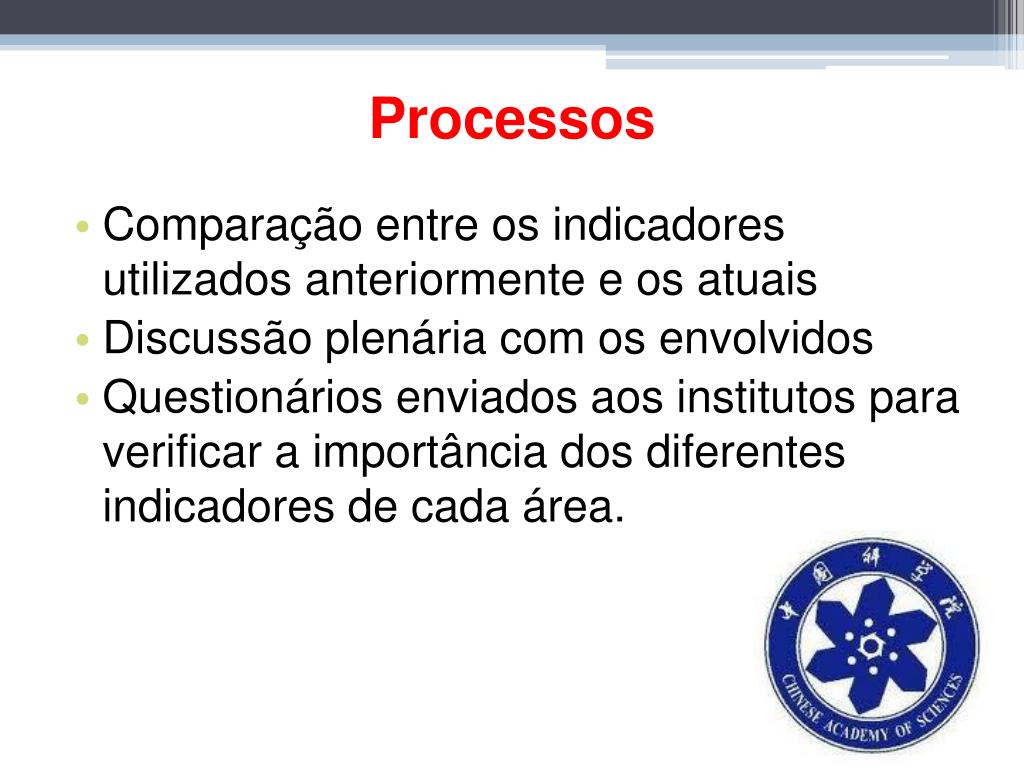 Processos

• Comparação entre os indicadores utilizados anteriormente e os atuais
• Discussão plenária com os envolvidos
• Questionários enviados aos institutos para verificar a importância dos diferentes indicadores de cada área.

中国科学院
CHINESE ACADEMY OF SCIENCES